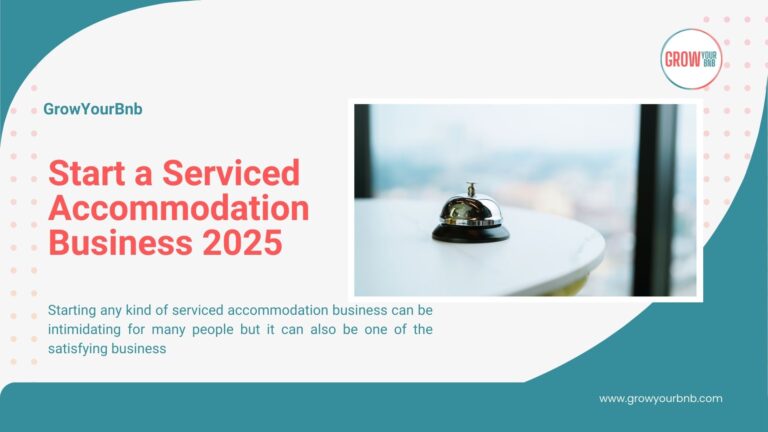 GROW YOUR BNB

GrowYourBnb

Start a Serviced Accommodation Business 2025

Starting any kind of serviced accommodation business can be intimidating for many people but it can also be one of the satisfying business

www.growyourbnb.com